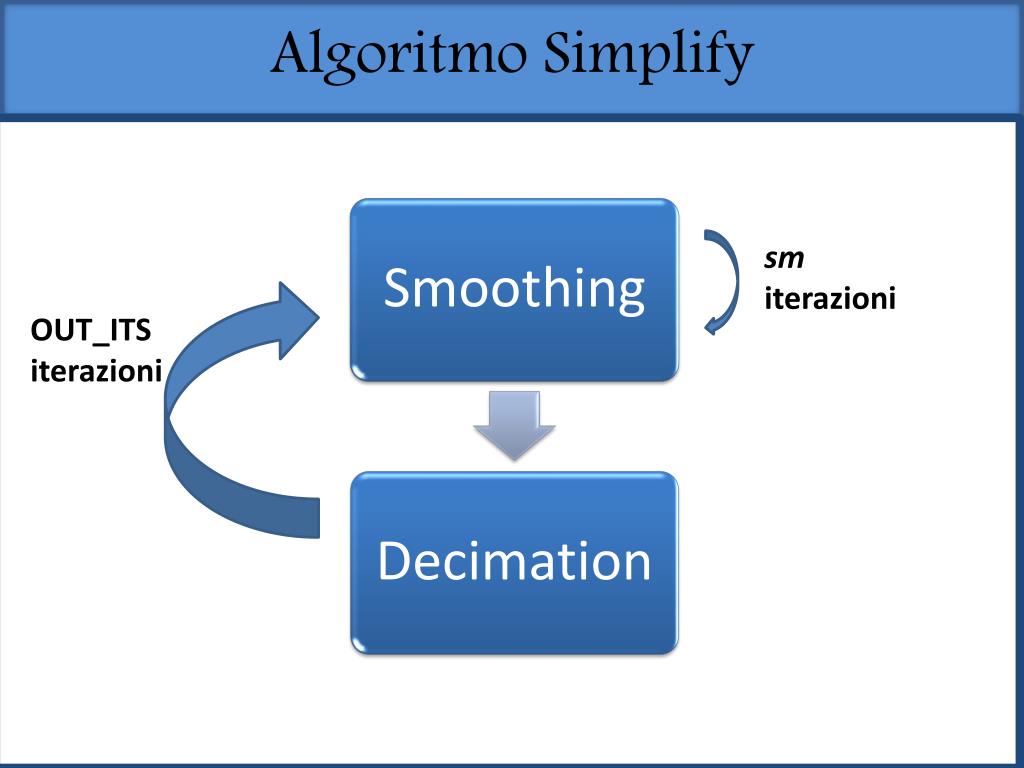 Algoritmo Simplify

OUT_ITS
iterazioni

Smoothing

sm
iterazioni

Decimation